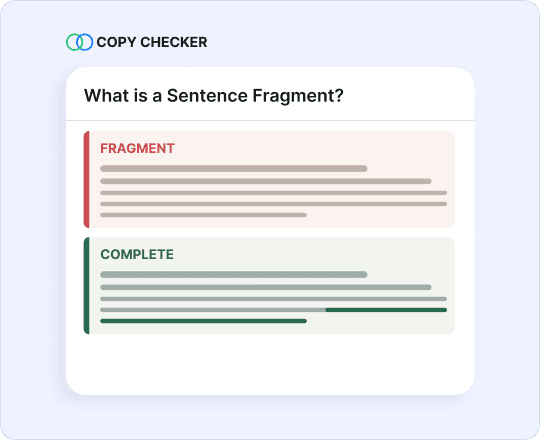 COPY CHECKER

What is a Sentence Fragment?

FRAGMENT

COMPLETE